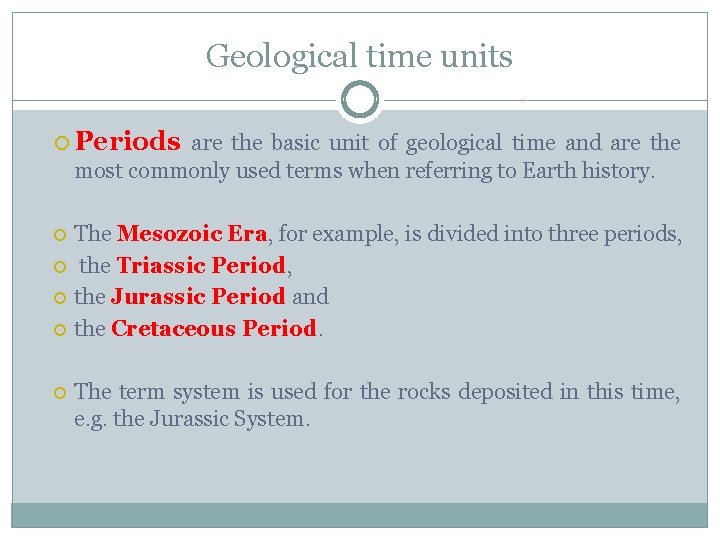 Geological time units

Periods are the basic unit of geological time and are the most commonly used terms when referring to Earth history.

The Mesozoic Era, for example, is divided into three periods,

the Triassic Period,

the Jurassic Period and

the Cretaceous Period.

The term system is used for the rocks deposited in this time, e.g. the Jurassic System.